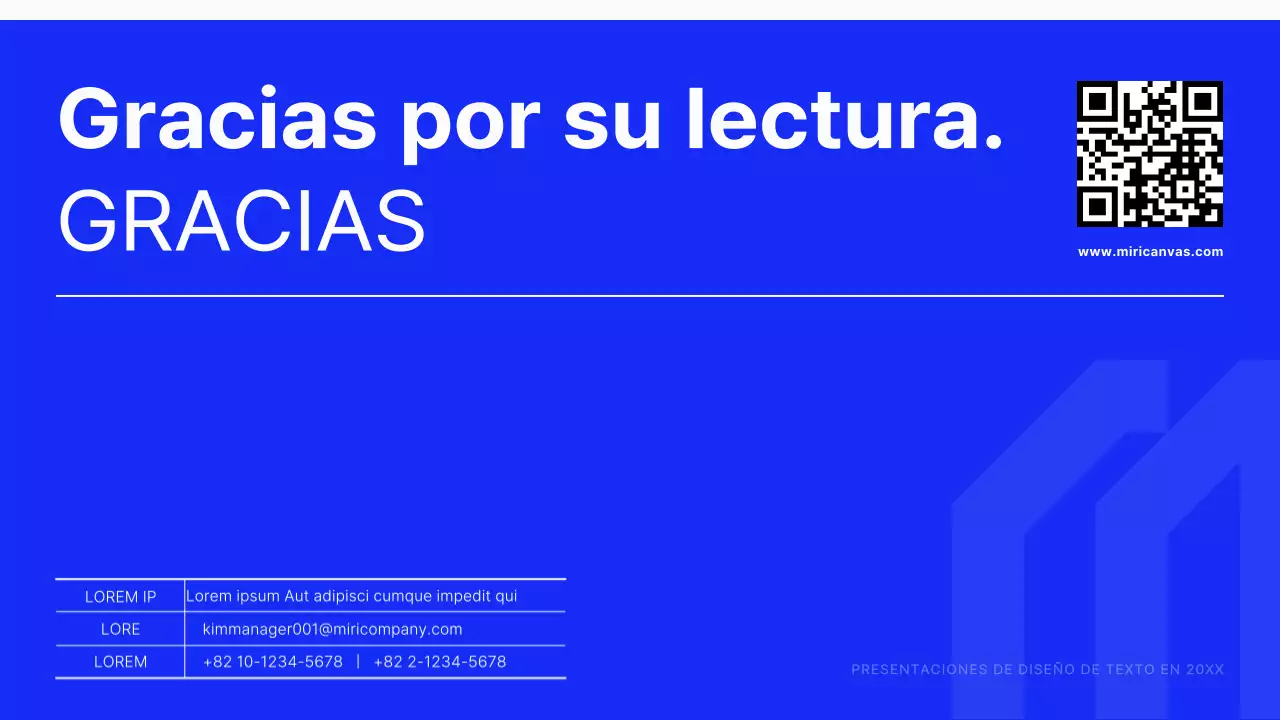 Gracias por su lectura.
GRACIAS

www.miricanvas.com

| LOREM IP | Lorem ipsum Aut adipisci cumque impedit qui |
|---|---|
| LORE | kimmanager001@miricompany.com |
| LOREM | +82 10-1234-5678 \| +82 2-1234-5678 |

PRESENTACIONES DE DISEÑO DE TEXTO EN 20XX